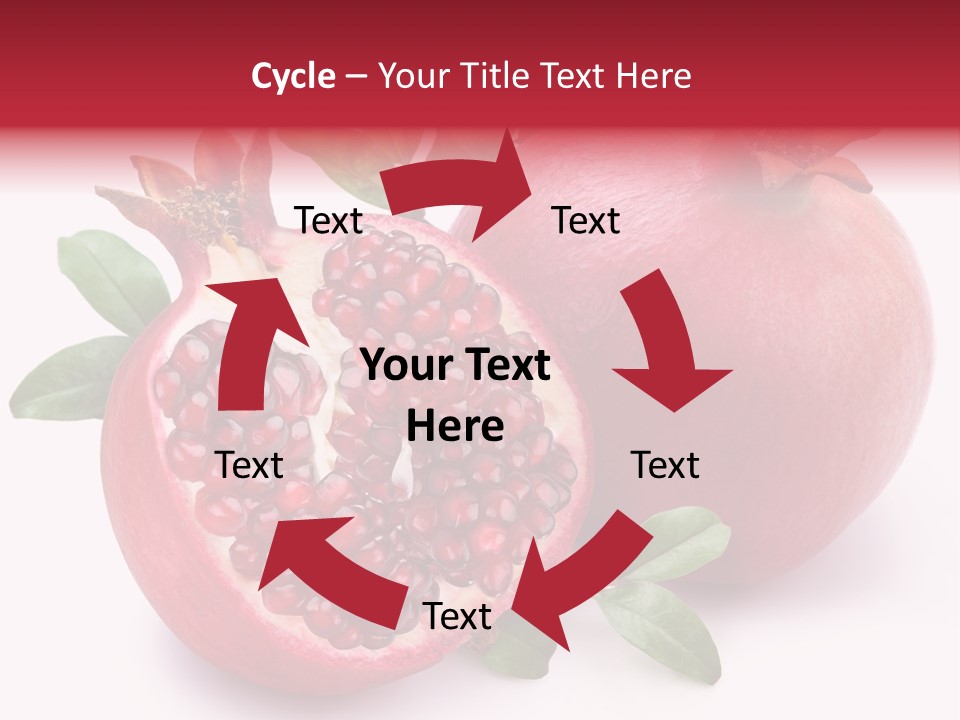 Cycle – Your Title Text Here

Text

Text

Your Text Here

Text

Text

Text